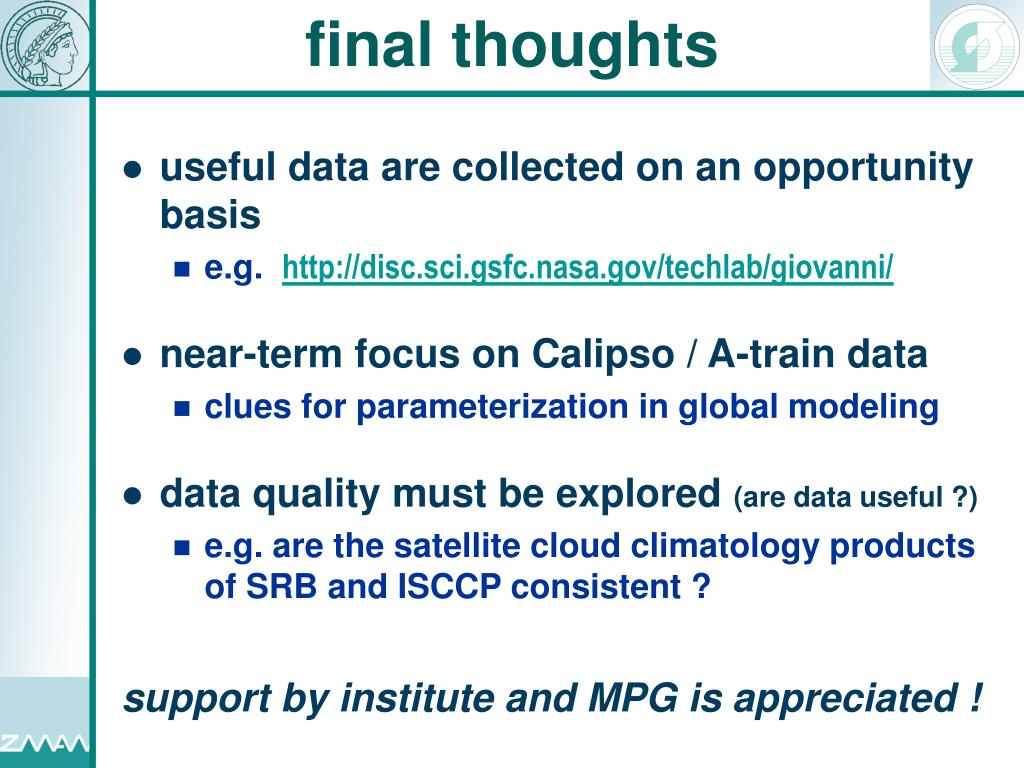 final thoughts

useful data are collected on an opportunity basis

e.g. http://disc.sci.gsfc.nasa.gov/techlab/giovanni/

near-term focus on Calipso / A-train data

clues for parameterization in global modeling

data quality must be explored (are data useful ?)

e.g. are the satellite cloud climatology products of SRB and ISCCP consistent ?

support by institute and MPG is appreciated !

ZMAW